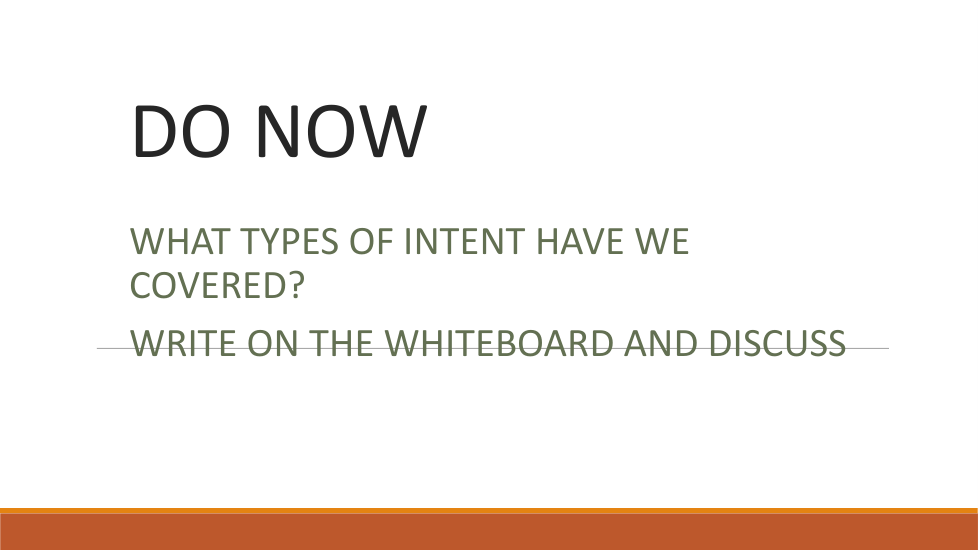 DO NOW

WHAT TYPES OF INTENT HAVE WE COVERED?

WRITE ON THE WHITEBOARD AND DISCUSS